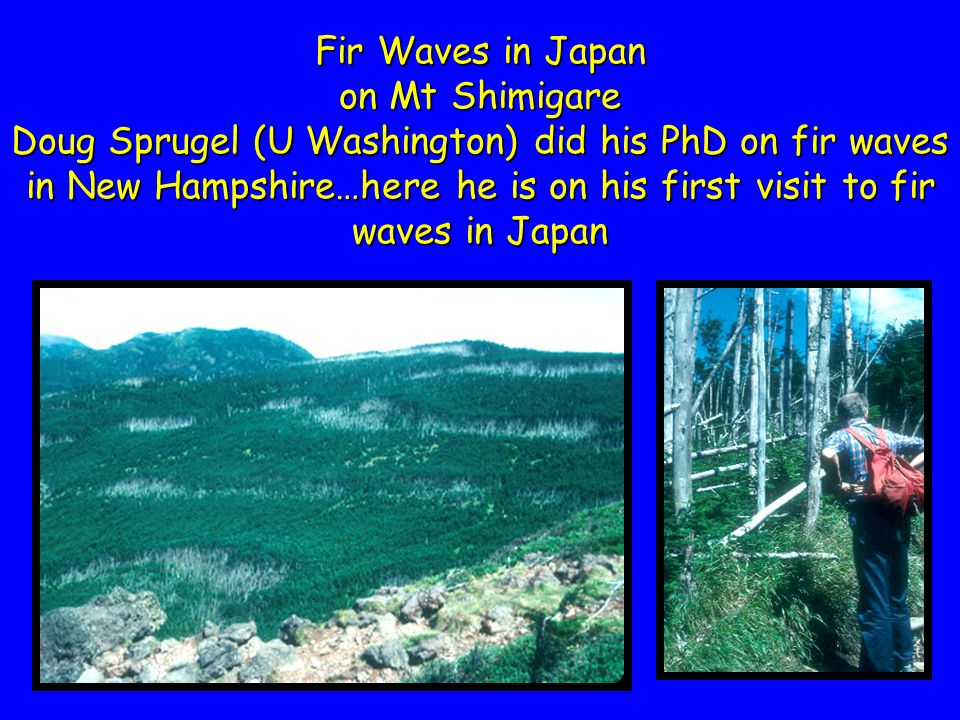 Fir Waves in Japan
on Mt Shimigare
Doug Sprugel (U Washington) did his PhD on fir waves in New Hampshire…here he is on his first visit to fir waves in Japan